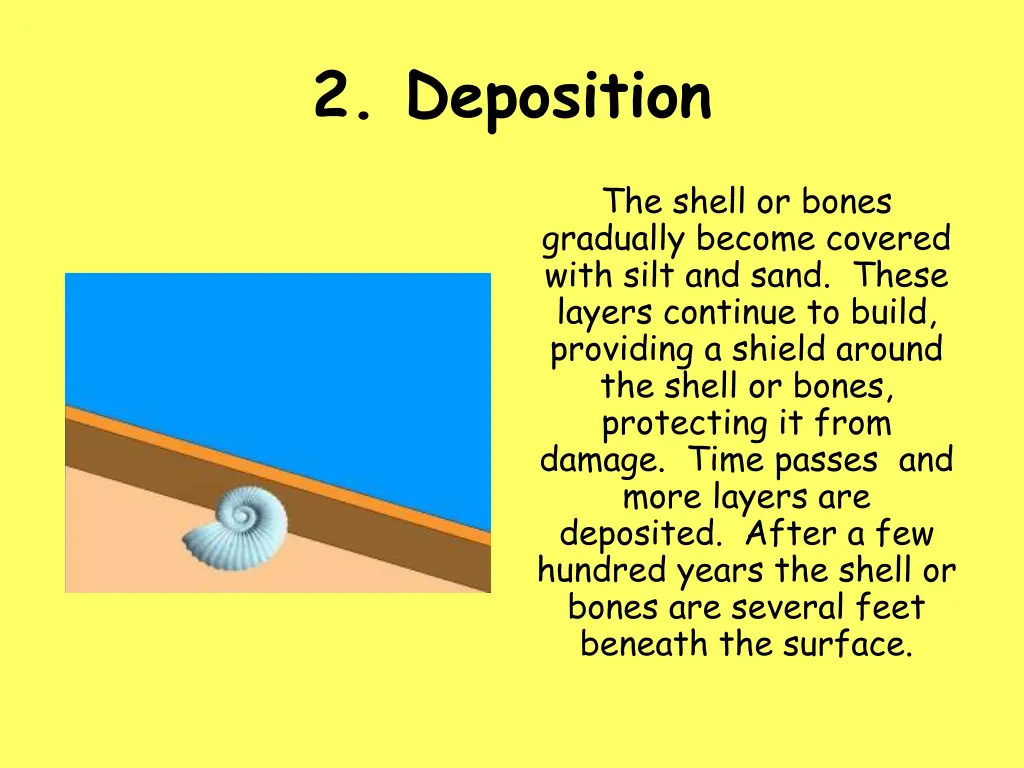 2. Deposition

The shell or bones gradually become covered with silt and sand. These layers continue to build, providing a shield around the shell or bones, protecting it from damage. Time passes and more layers are deposited. After a few hundred years the shell or bones are several feet beneath the surface.